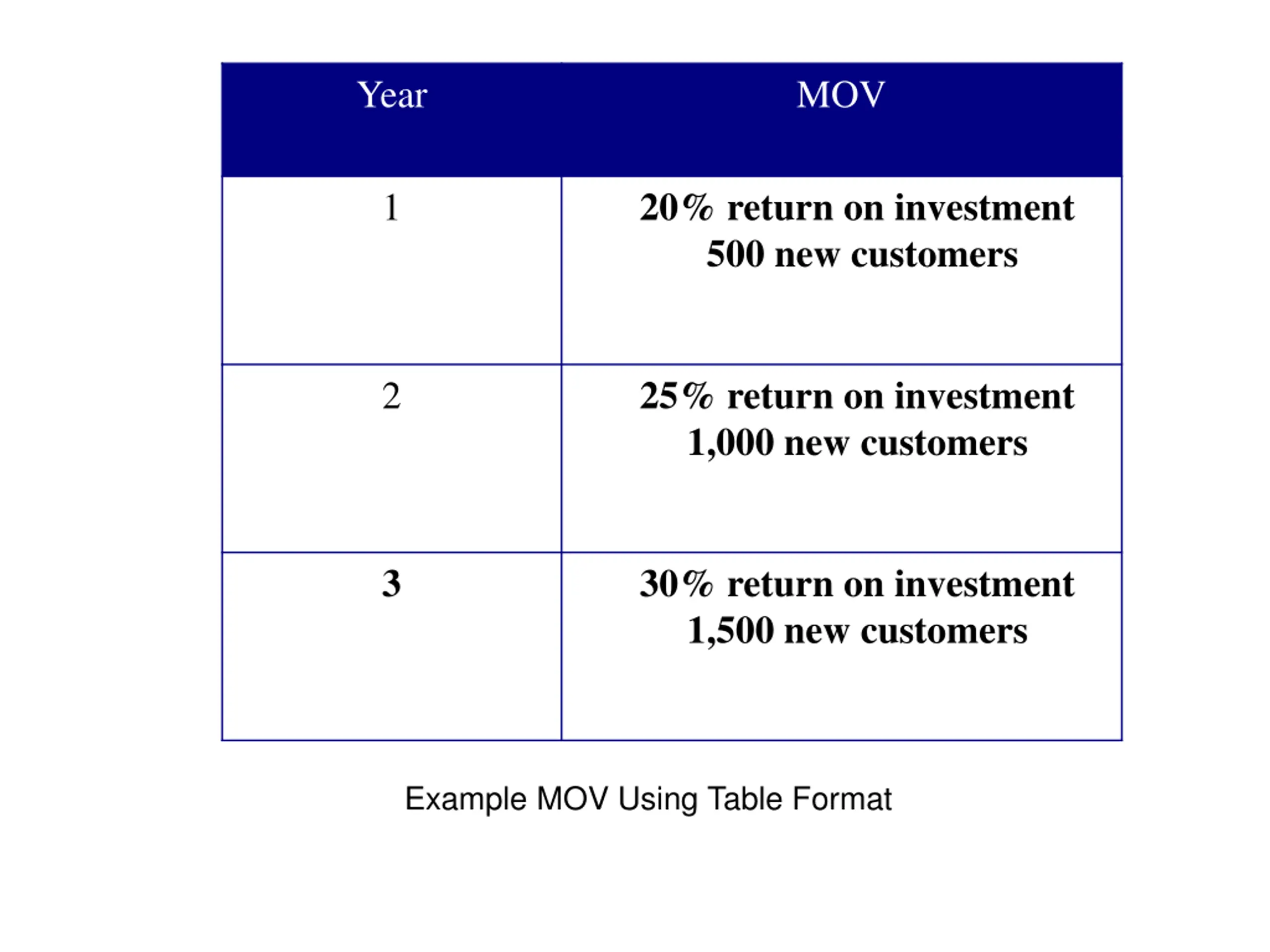 | Year | MOV |
|---|---|
| 1 | 20% return on investment 500 new customers |
| 2 | 25% return on investment 1,000 new customers |
| 3 | 30% return on investment 1,500 new customers |

Example MOV Using Table Format